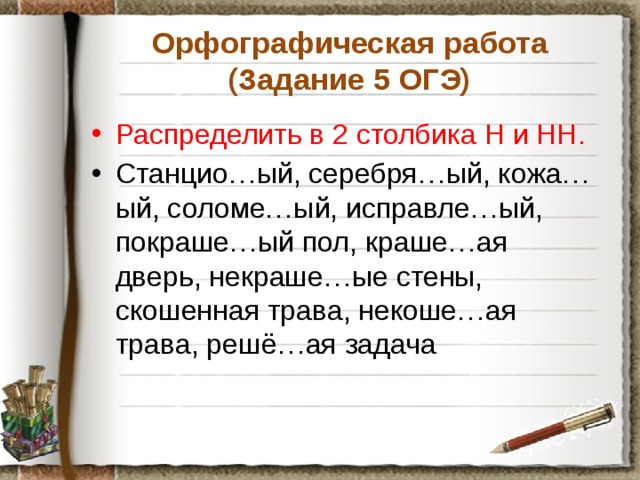 Орфографическая работа (Задание 5 ОГЭ)

• Распределить в 2 столбика Н и НН.

• Станцио…ый, серебря…ый, кожа…ый, соломе…ый, исправле…ый, покраше…ый пол, краше…ая дверь, некраше…ые стены, скошенная трава, некоше…ая трава, решё…ая задача